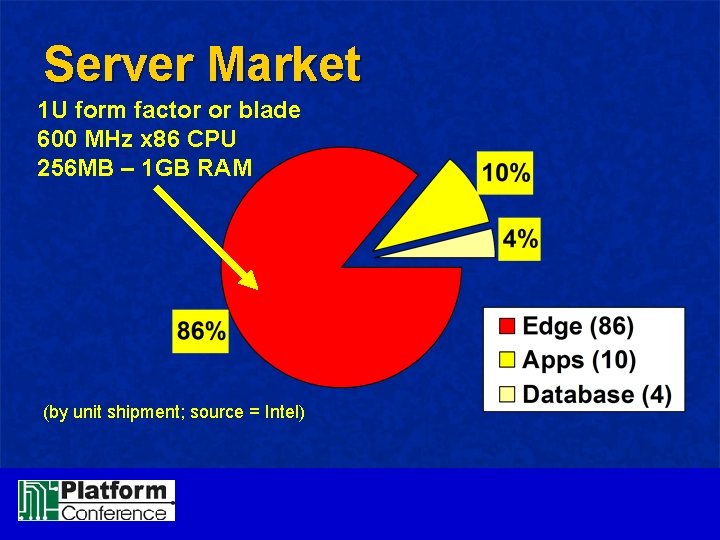 Server Market

1U form factor or blade
600 MHz x86 CPU
256MB – 1GB RAM

10%

4%

86%

Edge (86)
Apps (10)
Database (4)

(by unit shipment; source = Intel)

Platform
Conference